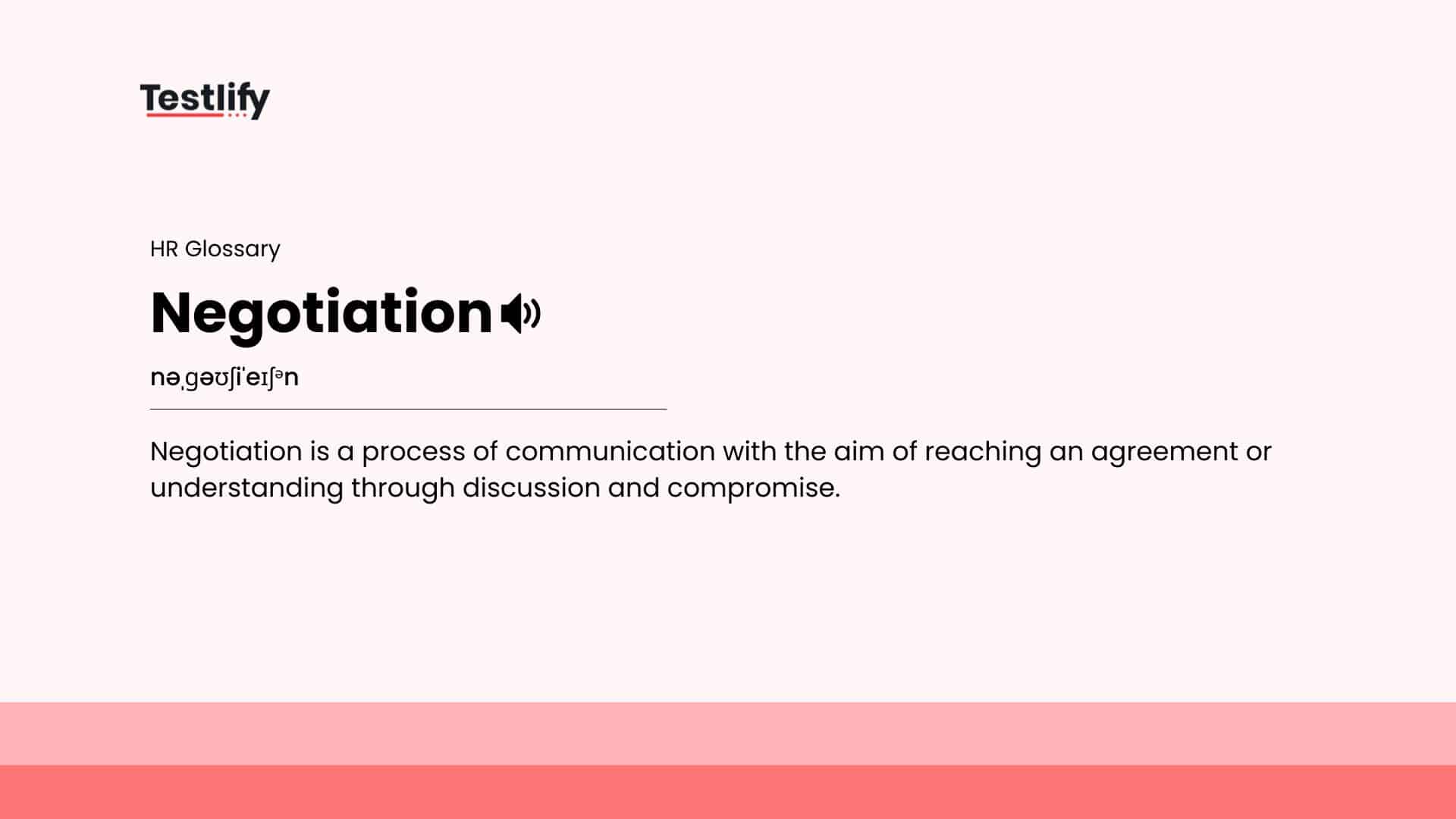 Testlify

HR Glossary

Negotiation

nəˌɡəʊʃiˈeɪʃᵊn

Negotiation is a process of communication with the aim of reaching an agreement or understanding through discussion and compromise.